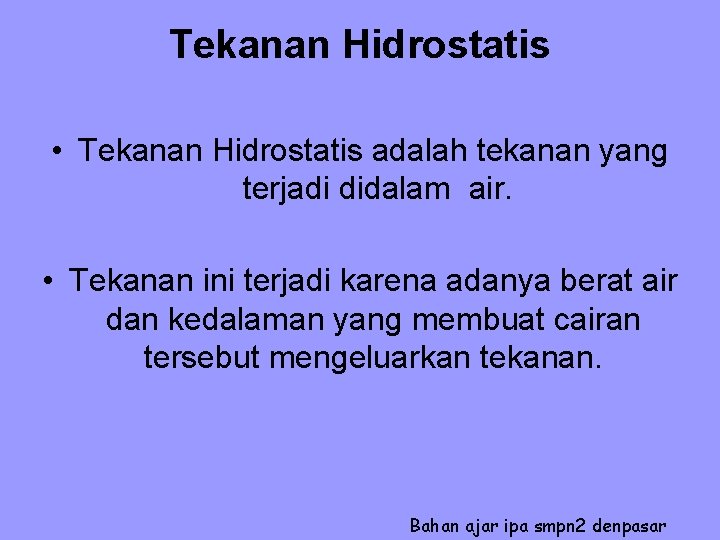 Tekanan Hidrostatis

• Tekanan Hidrostatis adalah tekanan yang terjadi didalam air.

• Tekanan ini terjadi karena adanya berat air dan kedalaman yang membuat cairan tersebut mengeluarkan tekanan.

Bahan ajar ipa smpn2 denpasar